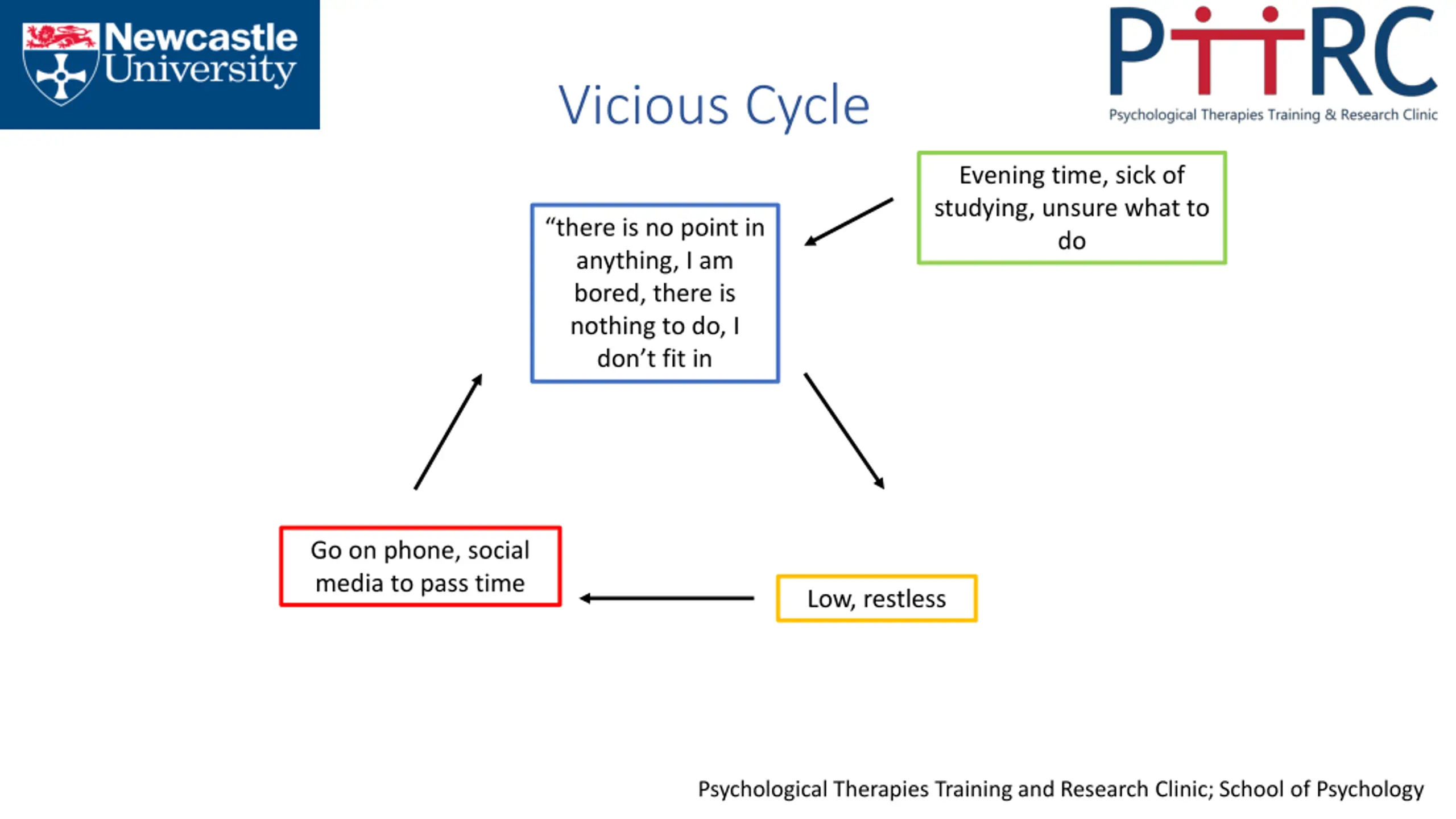 Newcastle University

PTTRC
Psychological Therapies Training & Research Clinic

Vicious Cycle

Evening time, sick of studying, unsure what to do

“there is no point in anything, I am bored, there is nothing to do, I don’t fit in

Low, restless

Go on phone, social media to pass time

Psychological Therapies Training and Research Clinic; School of Psychology